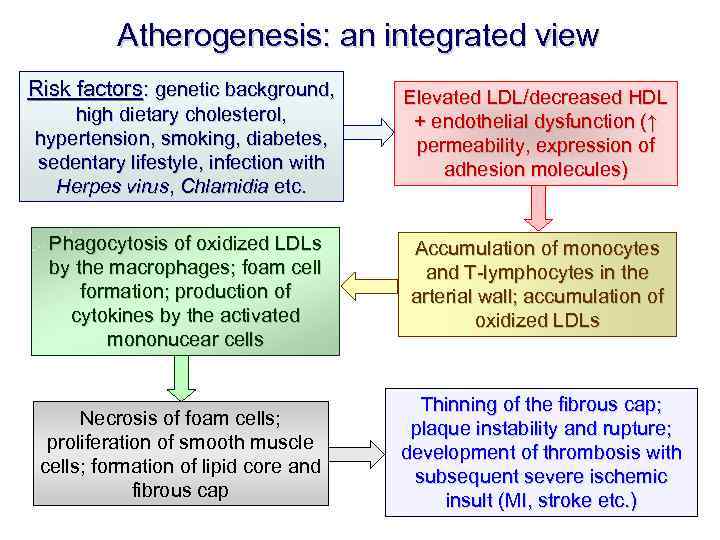 Atherogenesis: an integrated view

Risk factors: genetic background, high dietary cholesterol, hypertension, smoking, diabetes, sedentary lifestyle, infection with Herpes virus, Chlamidia etc.

Elevated LDL/decreased HDL + endothelial dysfunction (↑ permeability, expression of adhesion molecules)

Accumulation of monocytes and T-lymphocytes in the arterial wall; accumulation of oxidized LDLs

Phagocytosis of oxidized LDLs by the macrophages; foam cell formation; production of cytokines by the activated mononucear cells

Necrosis of foam cells; proliferation of smooth muscle cells; formation of lipid core and fibrous cap

Thinning of the fibrous cap; plaque instability and rupture; development of thrombosis with subsequent severe ischemic insult (MI, stroke etc.)